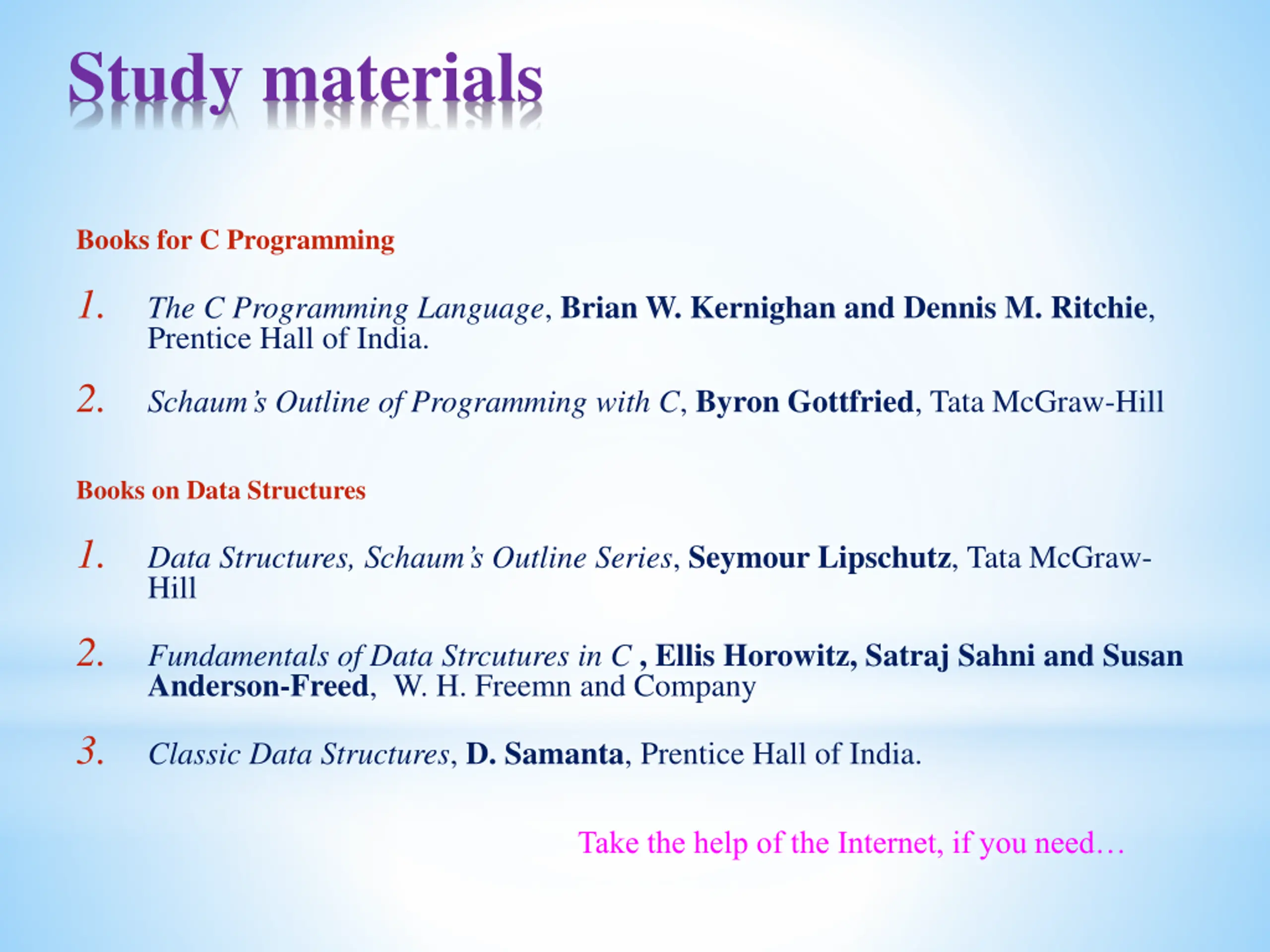 Study materials

Books for C Programming

1. The C Programming Language, Brian W. Kernighan and Dennis M. Ritchie, Prentice Hall of India.

2. Schaum's Outline of Programming with C, Byron Gottfried, Tata McGraw-Hill

Books on Data Structures

1. Data Structures, Schaum's Outline Series, Seymour Lipschutz, Tata McGraw-Hill

2. Fundamentals of Data Strcutures in C , Ellis Horowitz, Satraj Sahni and Susan Anderson-Freed, W. H. Freemn and Company

3. Classic Data Structures, D. Samanta, Prentice Hall of India.

Take the help of the Internet, if you need…